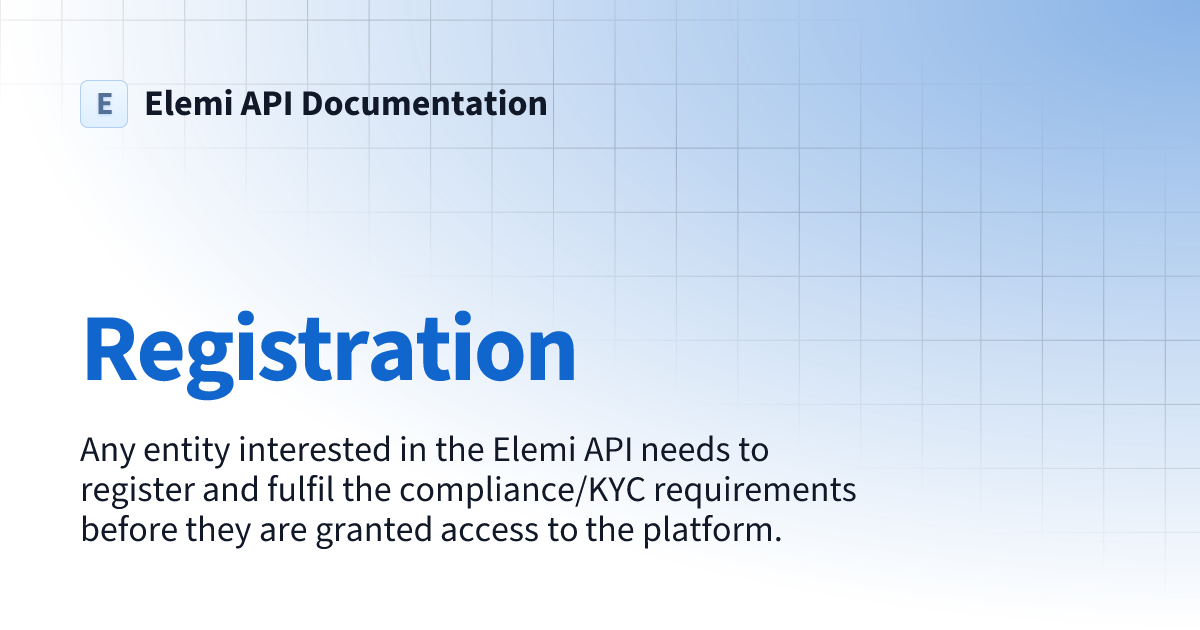 E Elemi API Documentation

Registration

Any entity interested in the Elemi API needs to register and fulfil the compliance/KYC requirements before they are granted access to the platform.